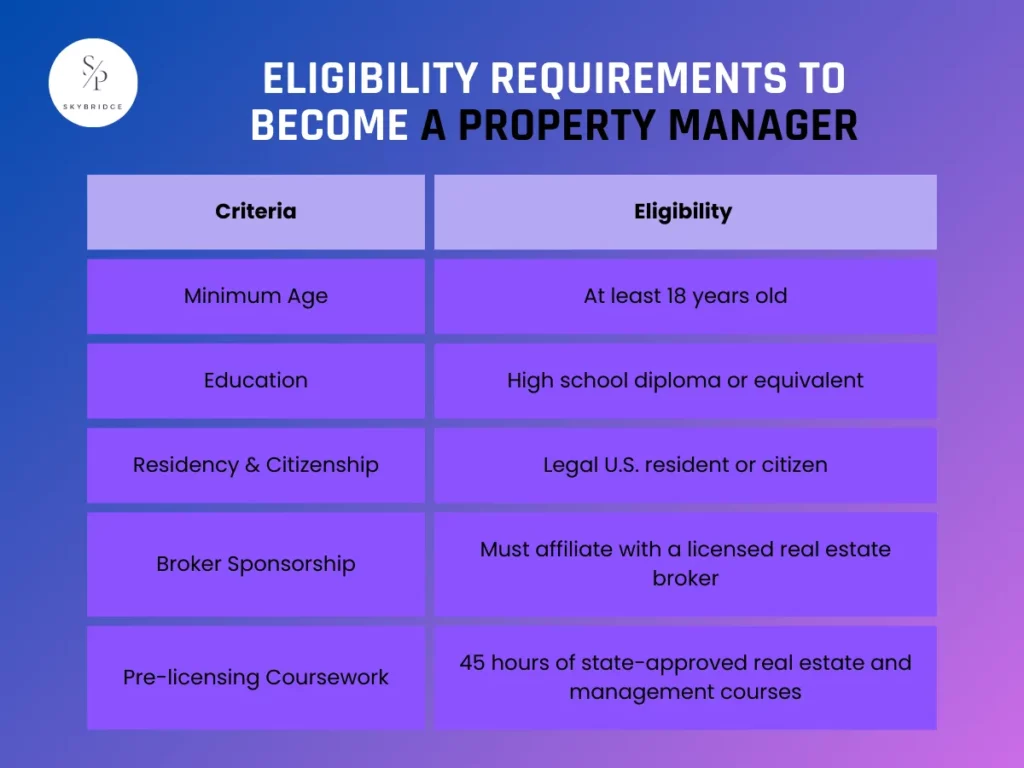 S/P
SKYBRIDGE

ELIGIBILITY REQUIREMENTS TO BECOME A PROPERTY MANAGER

| Criteria | Eligibility |
|---|---|
| Minimum Age | At least 18 years old |
| Education | High school diploma or equivalent |
| Residency & Citizenship | Legal U.S. resident or citizen |
| Broker Sponsorship | Must affiliate with a licensed real estate broker |
| Pre-licensing Coursework | 45 hours of state-approved real estate and management courses |